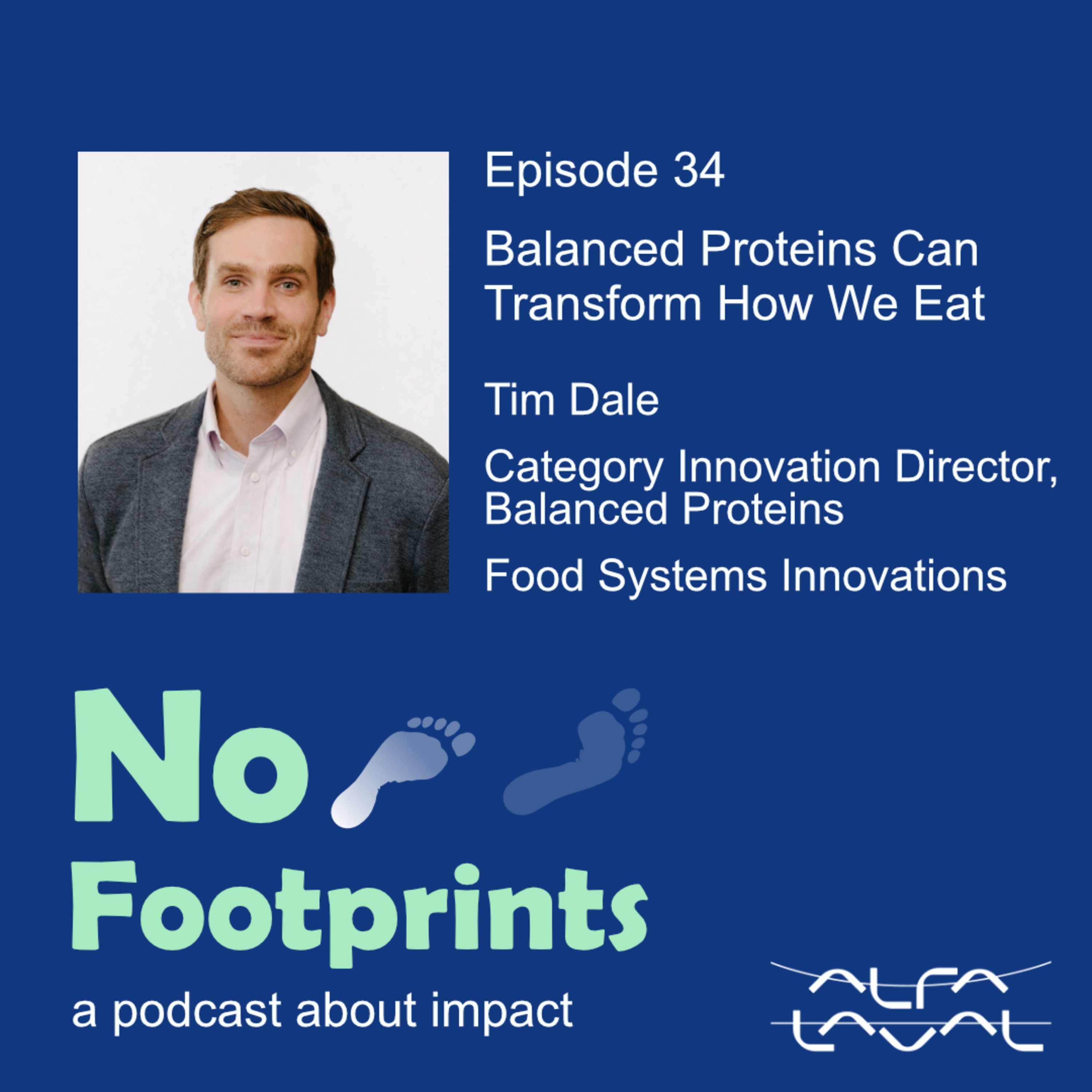 Episode 34

Balanced Proteins Can Transform How We Eat

Tim Dale

Category Innovation Director, Balanced Proteins

Food Systems Innovations

No Footprints

a podcast about impact

ALFA LAVAL